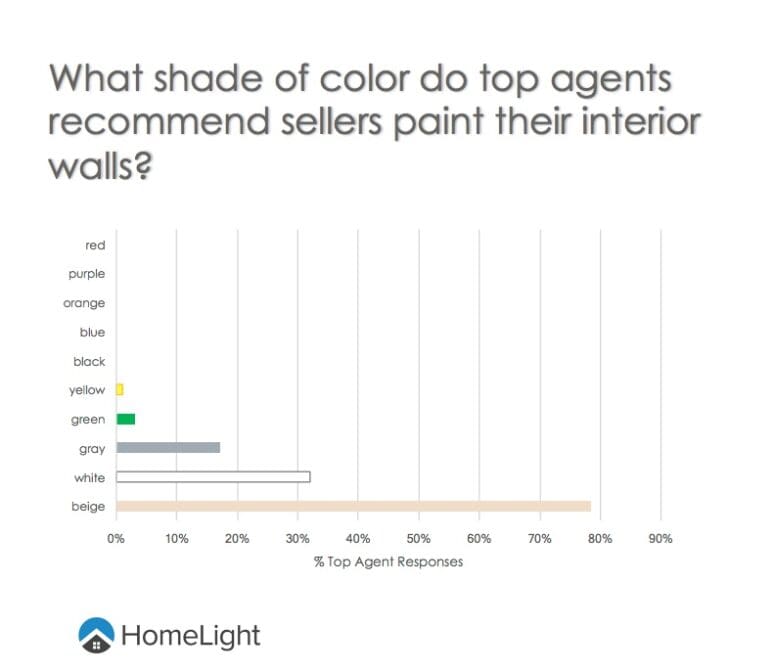 What shade of color do top agents recommend sellers paint their interior walls?

red
purple
orange
blue
black
yellow
green
gray
white
beige

0% 10% 20% 30% 40% 50% 60% 70% 80% 90%

% Top Agent Responses

HomeLight